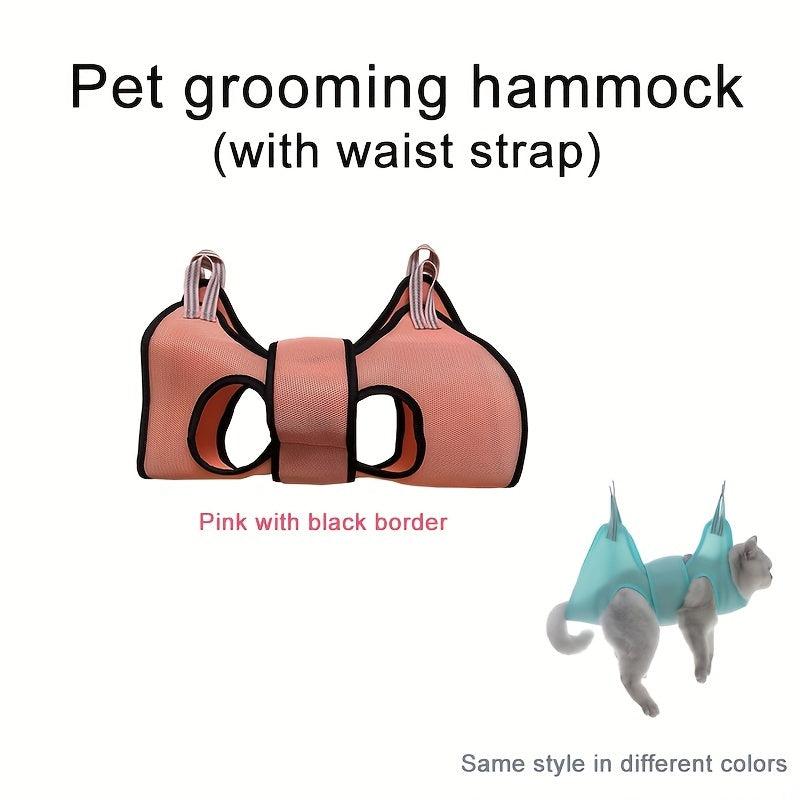 Pet grooming hammock
(with waist strap)

Pink with black border

Same style in different colors